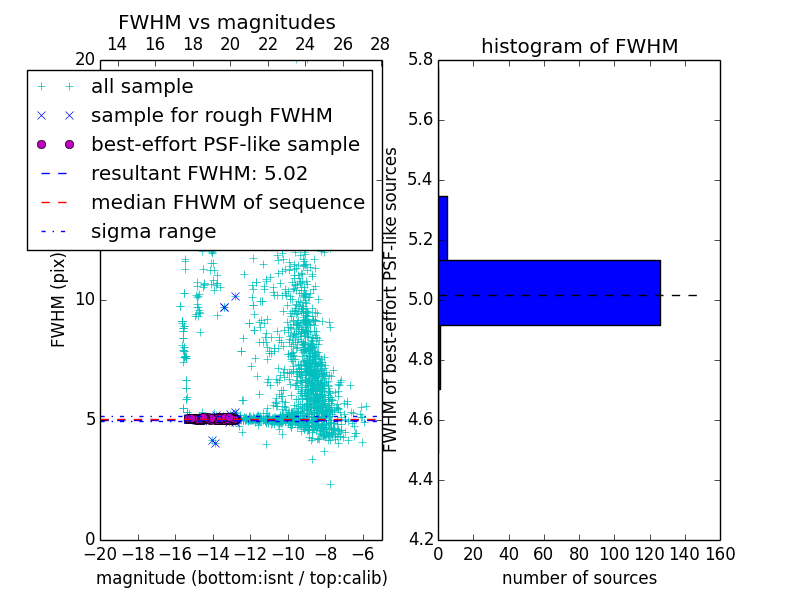 FWHM vs magnitudes

14 16 18 20 22 24 26 28

20

all sample
sample for rough FWHM
best-effort PSF-like sample
resultant FWHM: 5.02
median FHWM of sequence
sigma range

FWHM (pix)

10

5

0

−20 −18 −16 −14 −12 −10 −8 −6

magnitude (bottom:isnt / top:calib)

histogram of FWHM

5.8
5.6
5.4
5.2
5.0
4.8
4.6
4.4
4.2

FWHM of best-effort PSF-like sources

0 20 40 60 80 100 120 140 160

number of sources